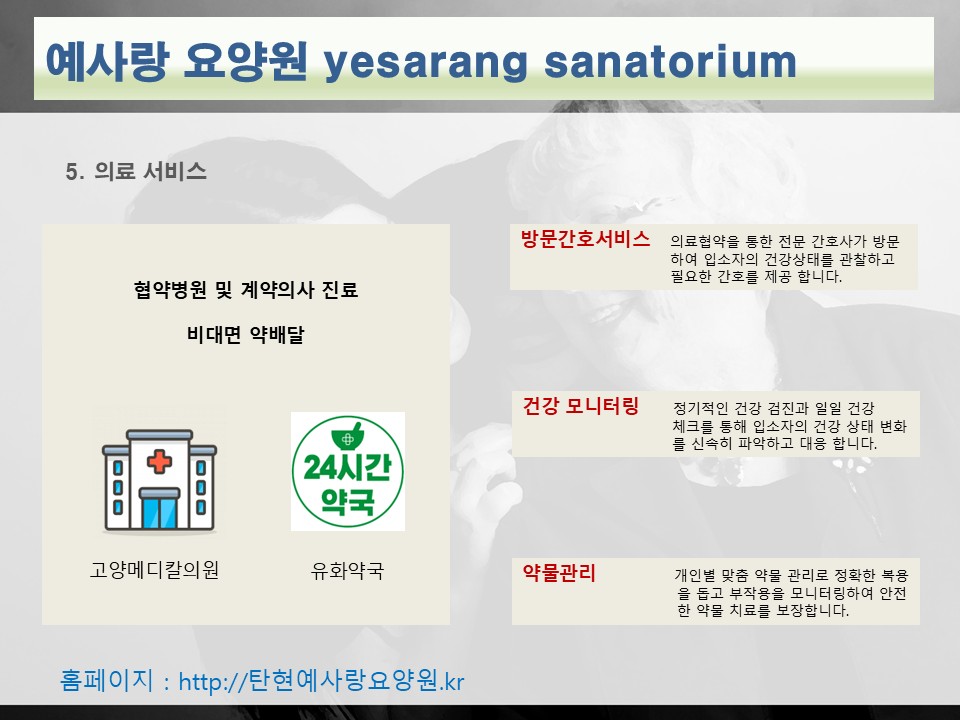 예사랑 요양원 yesarang sanatorium

5. 의료 서비스

협약병원 및 계약의사 진료

비대면 약배달

24시간 약국

고양메디칼의원

유화약국

방문간호서비스

의료협약을 통한 전문 간호사가 방문하여 입소자의 건강상태를 관찰하고 필요한 간호를 제공 합니다.

건강 모니터링

정기적인 건강 검진과 일일 건강 체크를 통해 입소자의 건강 상태 변화를 신속히 파악하고 대응 합니다.

약물관리

개인별 맞춤 약물 관리로 정확한 복용을 돕고 부작용을 모니터링하여 안전한 약물 치료를 보장합니다.

홈페이지 : http://탄현예사랑요양원.kr